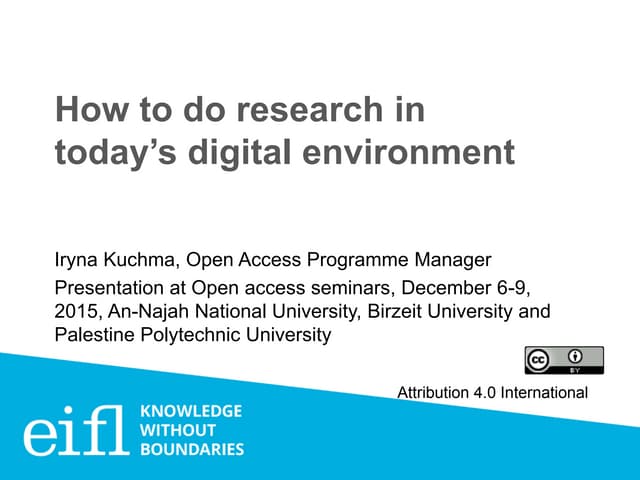 How to do research in today's digital environment

Iryna Kuchma, Open Access Programme Manager

Presentation at Open access seminars, December 6-9, 2015, An-Najah National University, Birzeit University and Palestine Polytechnic University

cc BY

Attribution 4.0 International

eifl KNOWLEDGE WITHOUT BOUNDARIES